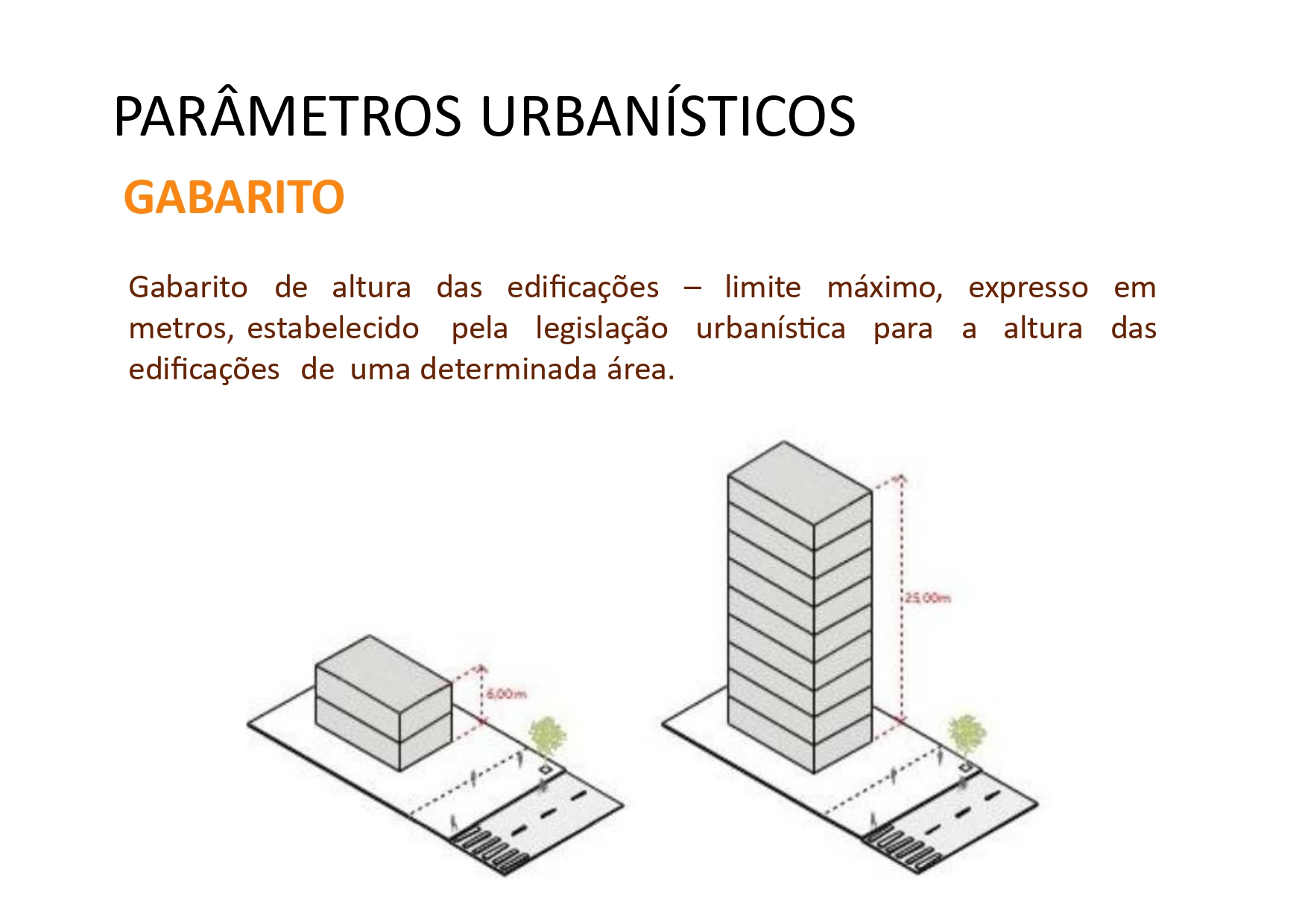 PARÂMETROS URBANÍSTICOS

GABARITO

Gabarito de altura das edificações – limite máximo, expresso em metros, estabelecido pela legislação urbanística para a altura das edificações de uma determinada área.

6,00m

25,00m